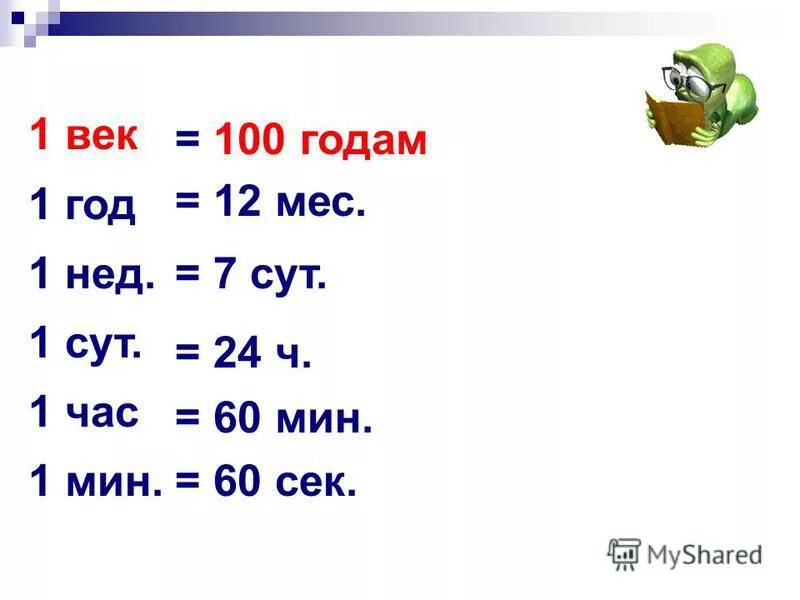 1 век = 100 годам

1 год = 12 мес.

1 нед. = 7 сут.

1 сут. = 24 ч.

1 час = 60 мин.

1 мин. = 60 сек.

MyShared